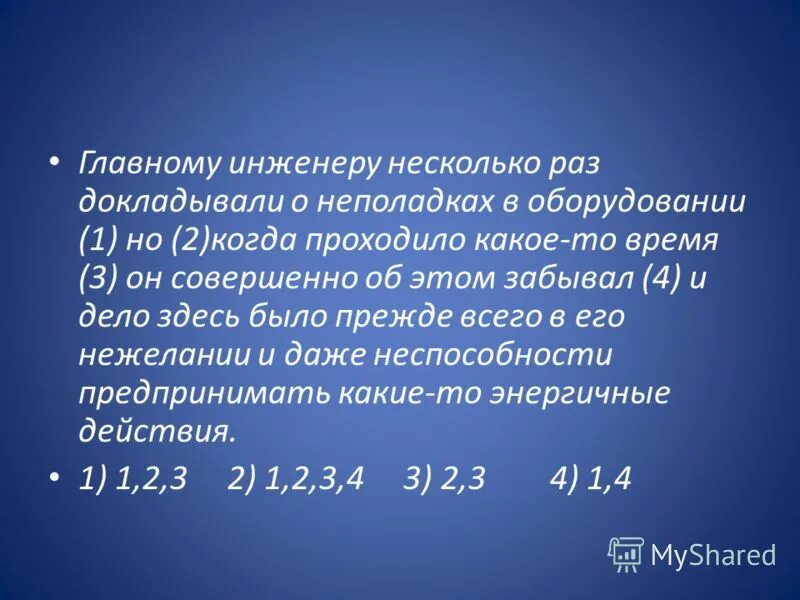 • Главному инженеру несколько раз докладывали о неполадках в оборудовании (1) но (2)когда проходило какое-то время (3) он совершенно об этом забывал (4) и дело здесь было прежде всего в его нежелании и даже неспособности предпринимать какие-то энергичные действия.

• 1) 1,2,3 2) 1,2,3,4 3) 2,3 4) 1,4

MyShared